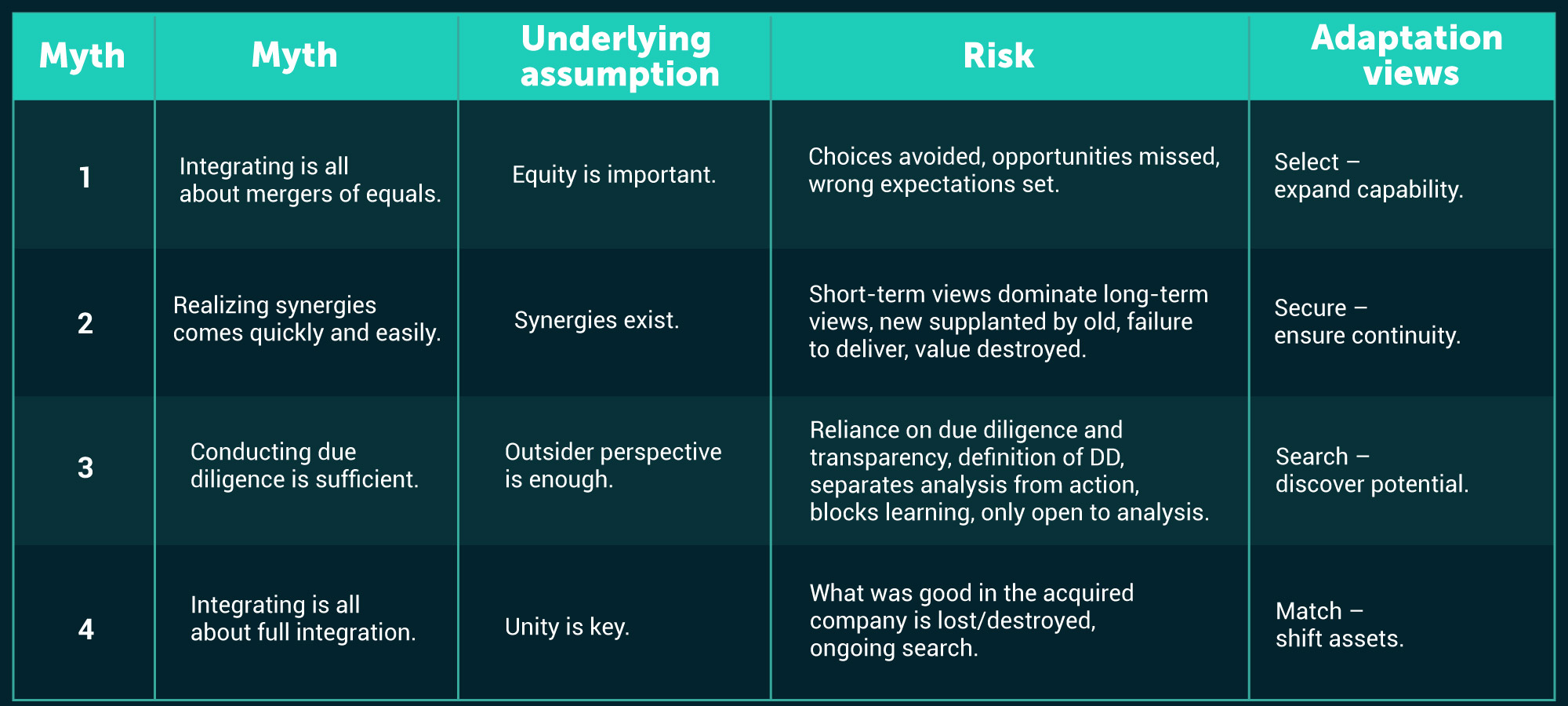 | Myth | Myth | Underlying assumption | Risk | Adaptation views |
|---|---|---|---|---|
| 1 | Integrating is all about mergers of equals. | Equity is important. | Choices avoided, opportunities missed, wrong expectations set. | Select – expand capability. |
| 2 | Realizing synergies comes quickly and easily. | Synergies exist. | Short-term views dominate long-term views, new supplanted by old, failure to deliver, value destroyed. | Secure – ensure continuity. |
| 3 | Conducting due diligence is sufficient. | Outsider perspective is enough. | Reliance on due diligence and transparency, definition of DD, separates analysis from action, blocks learning, only open to analysis. | Search – discover potential. |
| 4 | Integrating is all about full integration. | Unity is key. | What was good in the acquired company is lost/destroyed, ongoing search. | Match – shift assets. |